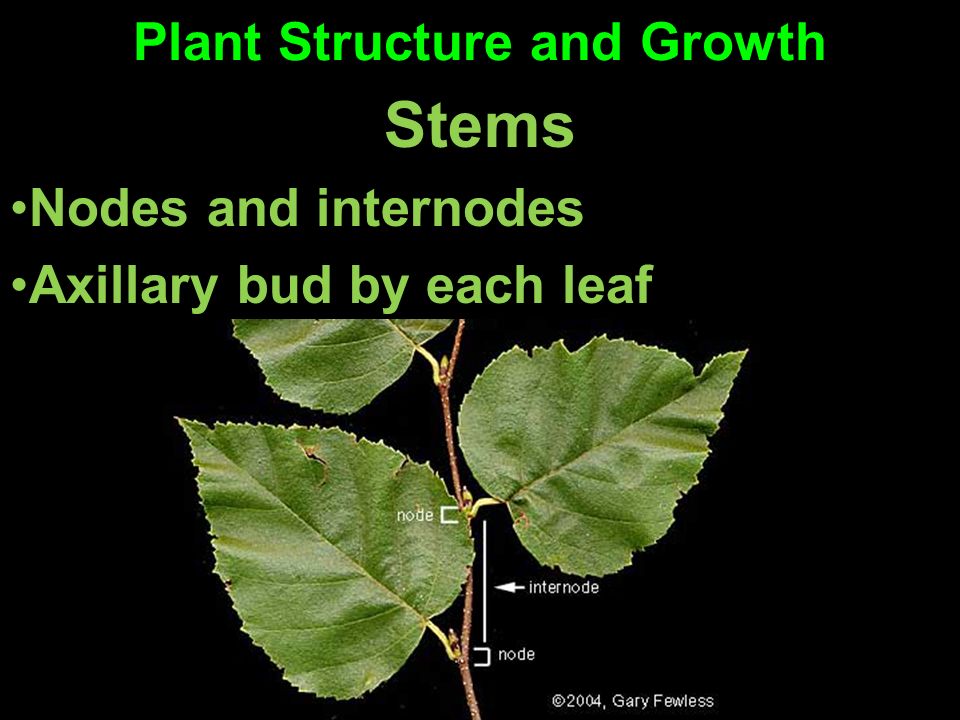 Plant Structure and Growth

Stems

•Nodes and internodes

•Axillary bud by each leaf

node

internode

node

©2004, Gary Fewless